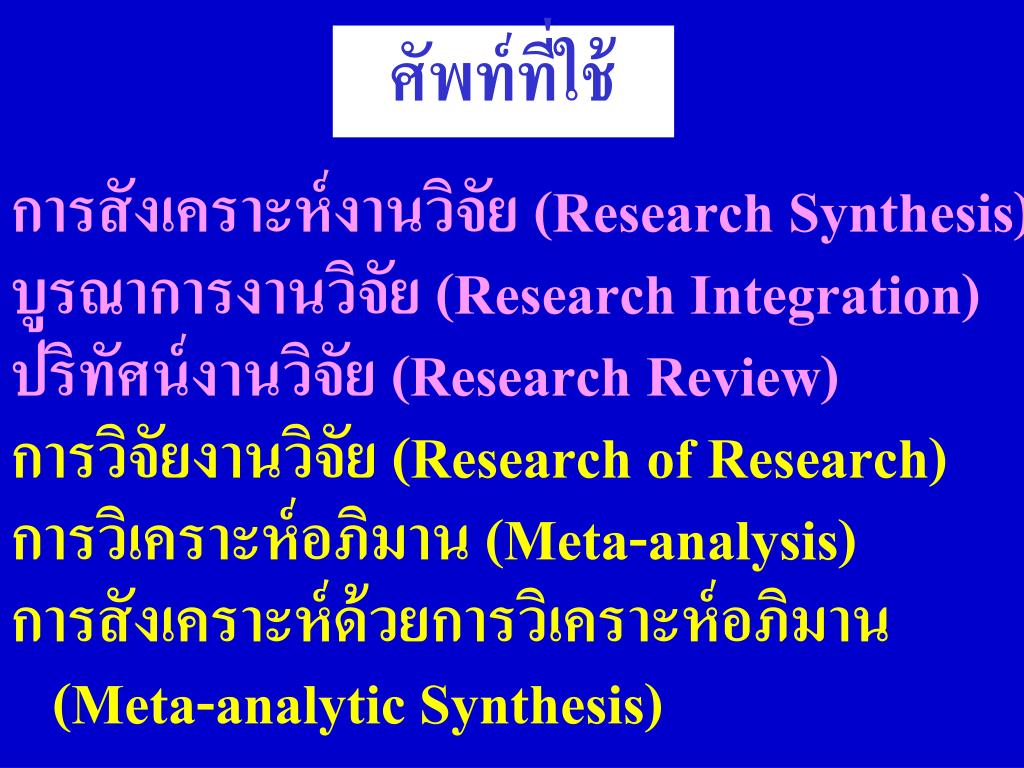 ศัพท์ที่ใช้

การสังเคราะห์งานวิจัย (Research Synthesis)
บูรณาการงานวิจัย (Research Integration)
ปริทัศน์งานวิจัย (Research Review)
การวิจัยงานวิจัย (Research of Research)
การวิเคราะห์อภิมาน (Meta-analysis)
การสังเคราะห์ด้วยการวิเคราะห์อภิมาน (Meta-analytic Synthesis)